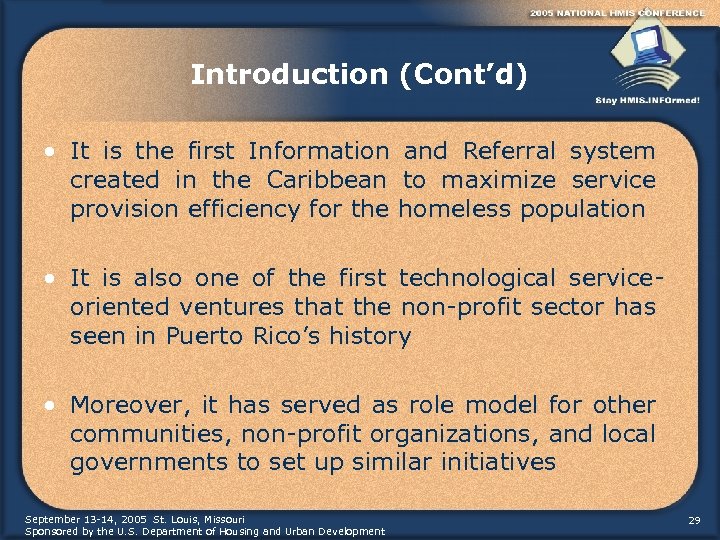 2005 NATIONAL HMIS CONFERENCE

Stay HMIS.INFOrmed!

Introduction (Cont'd)

• It is the first Information and Referral system created in the Caribbean to maximize service provision efficiency for the homeless population

• It is also one of the first technological service-oriented ventures that the non-profit sector has seen in Puerto Rico's history

• Moreover, it has served as role model for other communities, non-profit organizations, and local governments to set up similar initiatives

September 13-14, 2005 St. Louis, Missouri
Sponsored by the U.S. Department of Housing and Urban Development

29